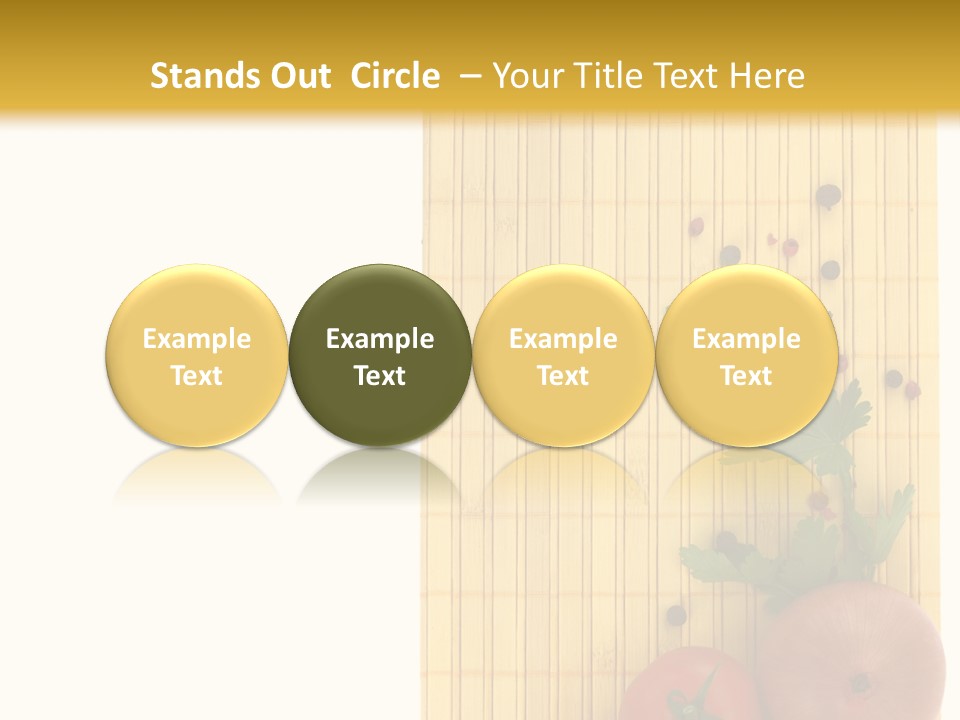 Stands Out Circle – Your Title Text Here

Example Text

Example Text

Example Text

Example Text